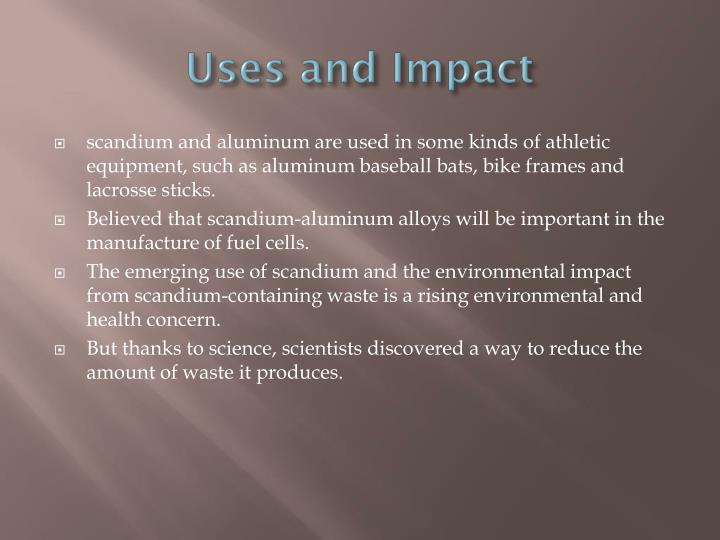 Uses and Impact

- scandium and aluminum are used in some kinds of athletic equipment, such as aluminum baseball bats, bike frames and lacrosse sticks.
- Believed that scandium-aluminum alloys will be important in the manufacture of fuel cells.
- The emerging use of scandium and the environmental impact from scandium-containing waste is a rising environmental and health concern.
- But thanks to science, scientists discovered a way to reduce the amount of waste it produces.